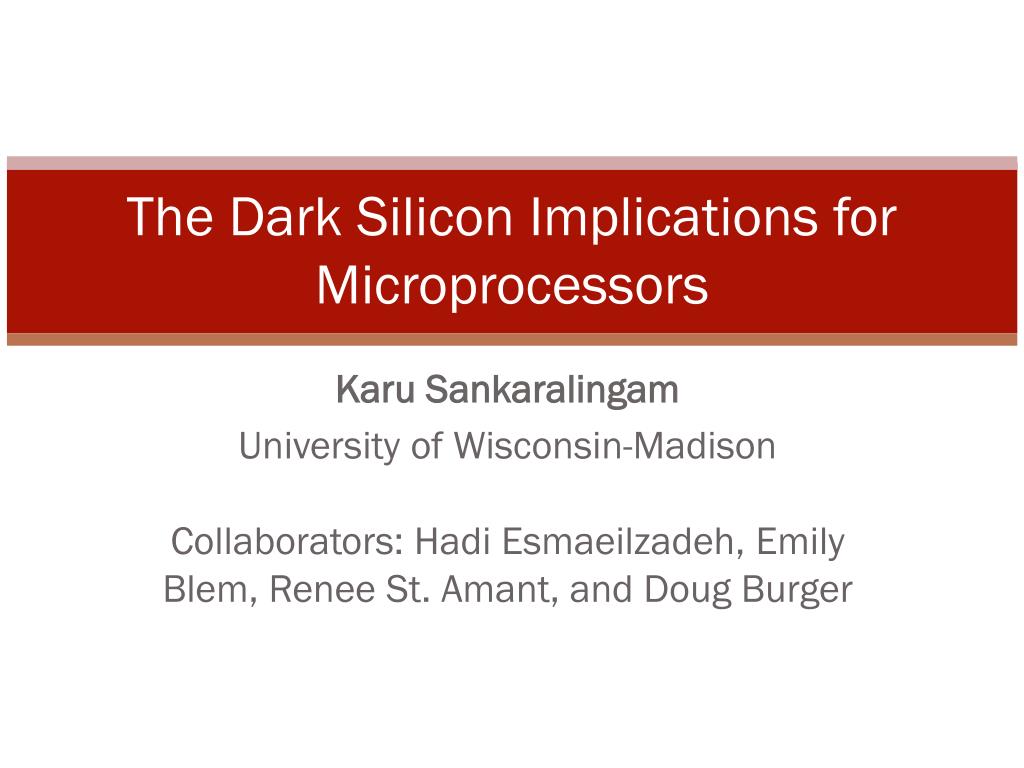 The Dark Silicon Implications for Microprocessors

Karu Sankaralingam
University of Wisconsin-Madison

Collaborators: Hadi Esmaeilzadeh, Emily Blem, Renee St. Amant, and Doug Burger